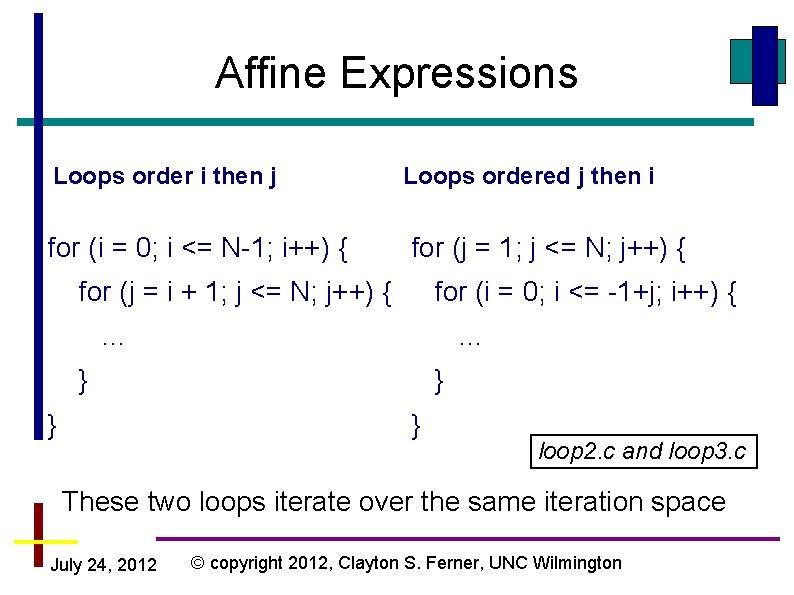 Affine Expressions

Loops order i then j

for (i = 0; i <= N-1; i++) {
for (j = i + 1; j <= N; j++) {
…
}
}

Loops ordered j then i

for (j = 1; j <= N; j++) {
for (i = 0; i <= -1+j; i++) {
…
}
}

loop2.c and loop3.c

These two loops iterate over the same iteration space

July 24, 2012

© copyright 2012, Clayton S. Ferner, UNC Wilmington